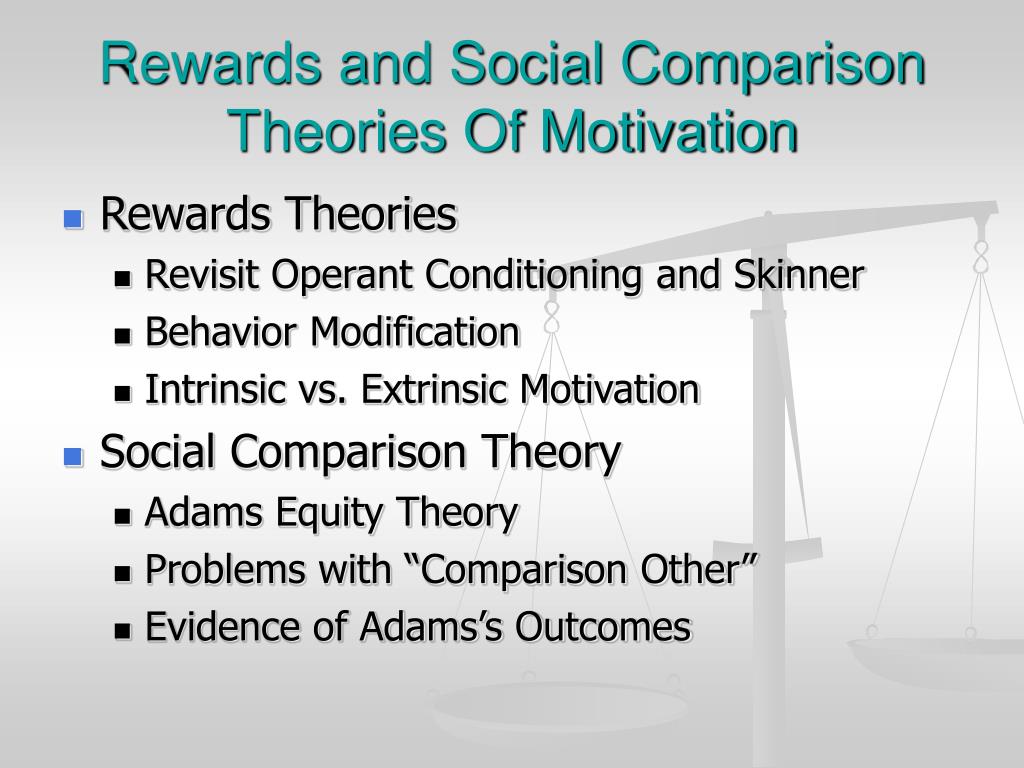 Rewards and Social Comparison Theories Of Motivation

Rewards Theories
Revisit Operant Conditioning and Skinner
Behavior Modification
Intrinsic vs. Extrinsic Motivation

Social Comparison Theory
Adams Equity Theory
Problems with “Comparison Other”
Evidence of Adams’s Outcomes